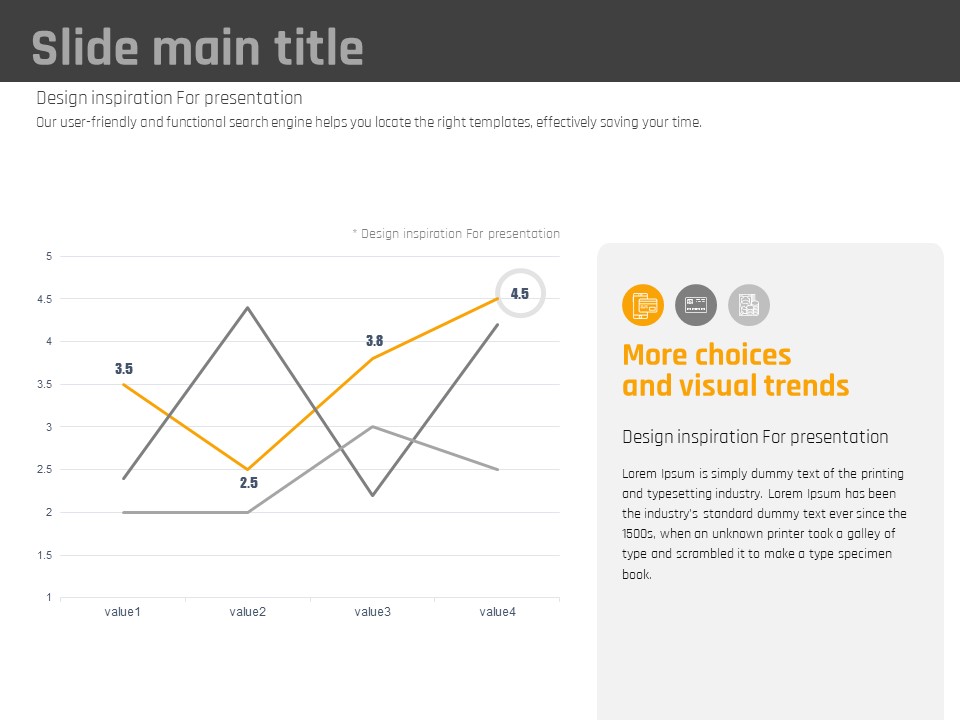 Slide main title

Design inspiration For presentation

Our user-friendly and functional search engine helps you locate the right templates, effectively saving your time.

* Design inspiration For presentation

5
4.5
4
3.5
3
2.5
2
1.5
1

3.5
2.5
3.8
4.5

value1
value2
value3
value4

More choices and visual trends

Design inspiration For presentation

Lorem Ipsum is simply dummy text of the printing and typesetting industry. Lorem Ipsum has been the industry's standard dummy text ever since the 1500s, when an unknown printer took a galley of type and scrambled it to make a type specimen book.